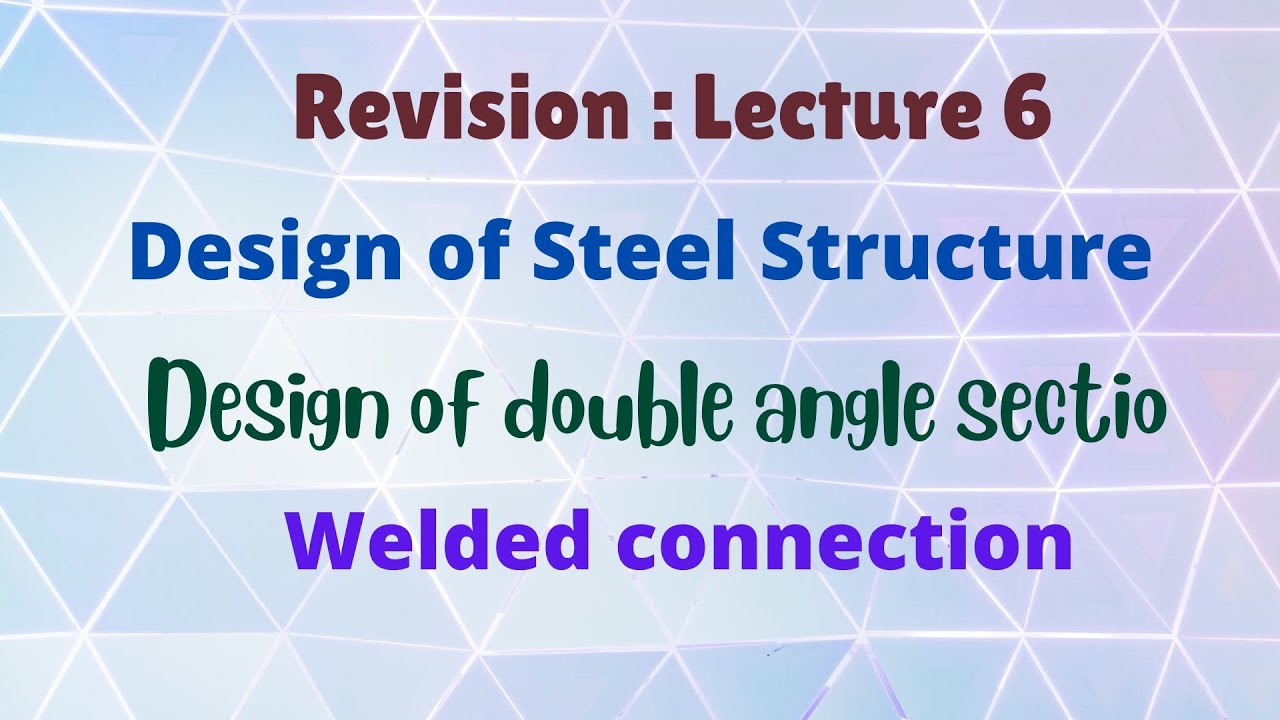 Revision : Lecture 6

Design of Steel Structure

Design of double angle sectio

Welded connection